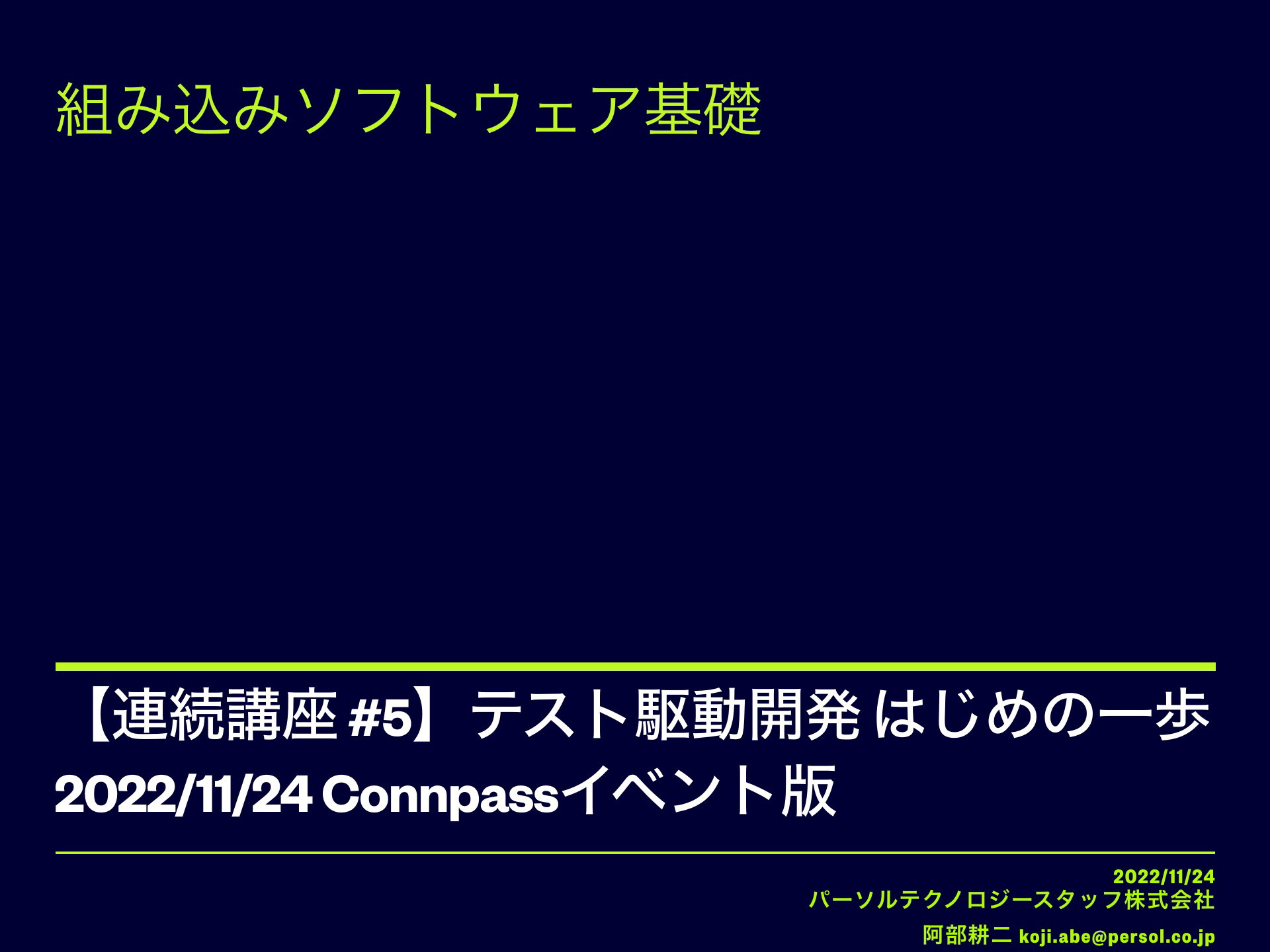 組み込みソフトウェア基礎

【連続講座 #5】テスト駆動開発 はじめの一歩
2022/11/24 Connpassイベント版

2022/11/24
パーソルテクノロジースタッフ株式会社
阿部耕二 koji.abe@persol.co.jp